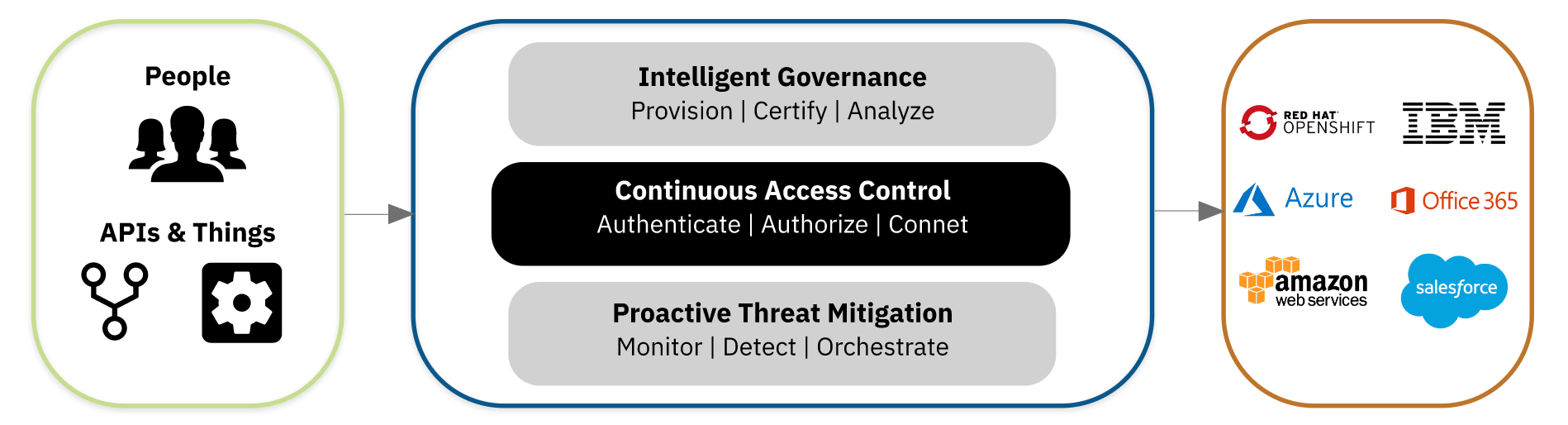 People

APIs & Things

Intelligent Governance
Provision | Certify | Analyze

Continuous Access Control
Authenticate | Authorize | Connet

Proactive Threat Mitigation
Monitor | Detect | Orchestrate

RED HAT OPENSHIFT

IBM

Azure

Office 365

amazon web services

salesforce